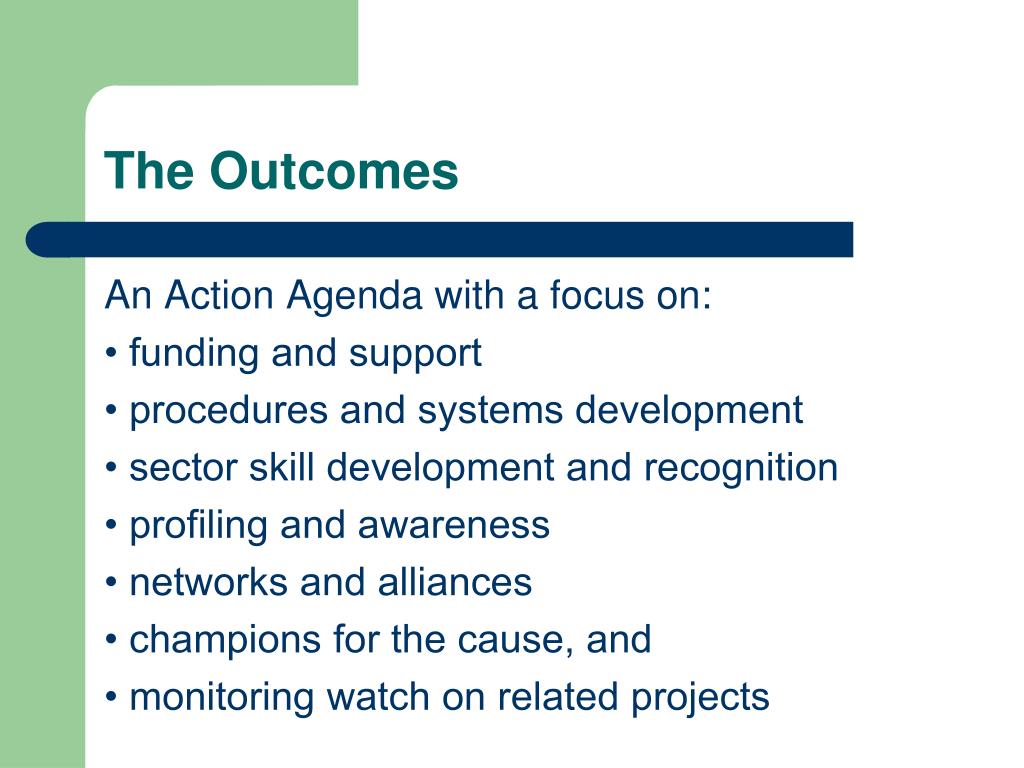 The Outcomes

An Action Agenda with a focus on:
• funding and support
• procedures and systems development
• sector skill development and recognition
• profiling and awareness
• networks and alliances
• champions for the cause, and
• monitoring watch on related projects